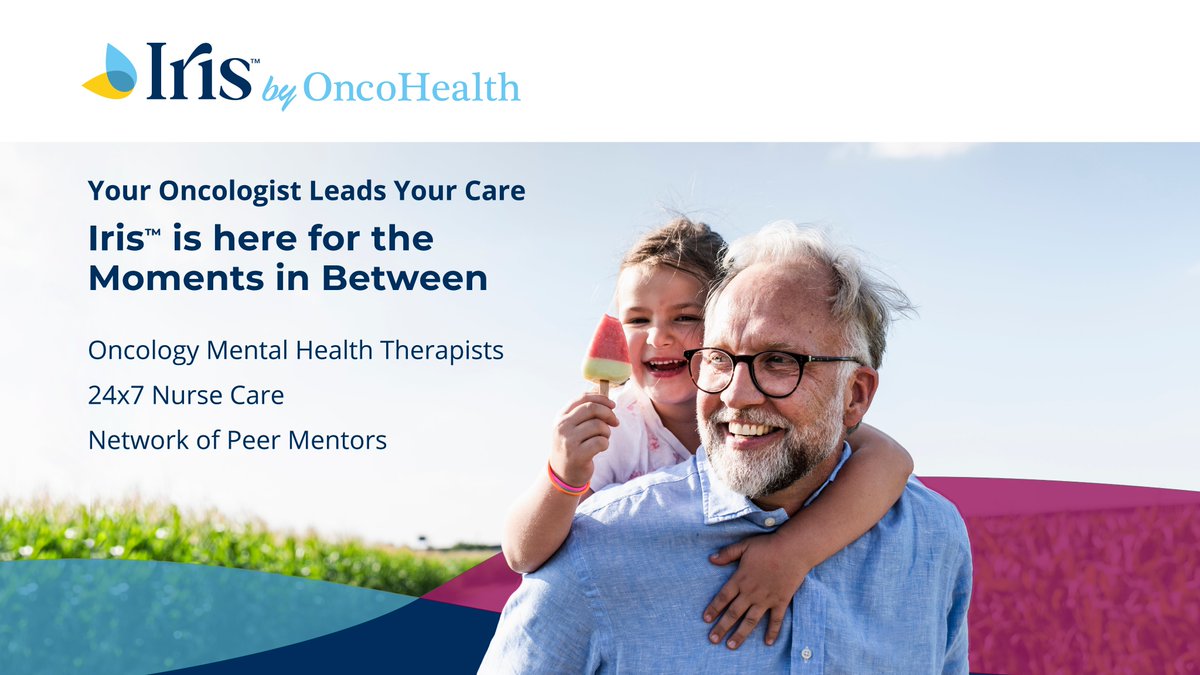 Iris™ by OncoHealth

Your Oncologist Leads Your Care

Iris™ is here for the Moments in Between

Oncology Mental Health Therapists

24x7 Nurse Care

Network of Peer Mentors